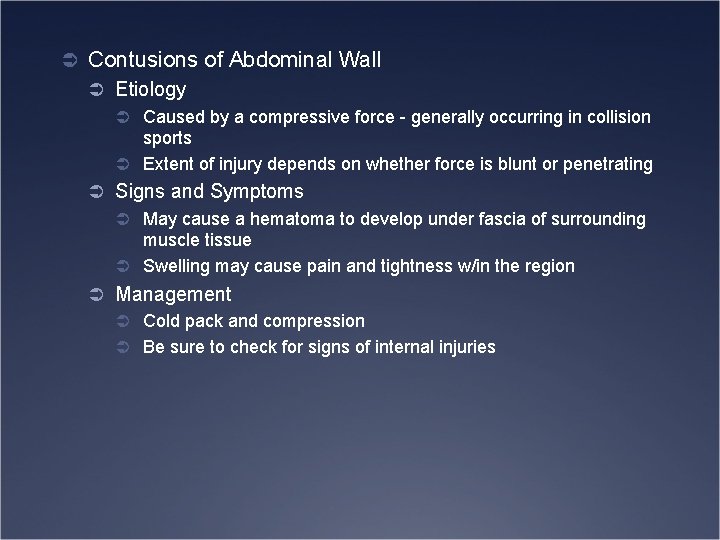 Contusions of Abdominal Wall

Etiology

Caused by a compressive force - generally occurring in collision sports

Extent of injury depends on whether force is blunt or penetrating

Signs and Symptoms

May cause a hematoma to develop under fascia of surrounding muscle tissue

Swelling may cause pain and tightness w/in the region

Management

Cold pack and compression

Be sure to check for signs of internal injuries